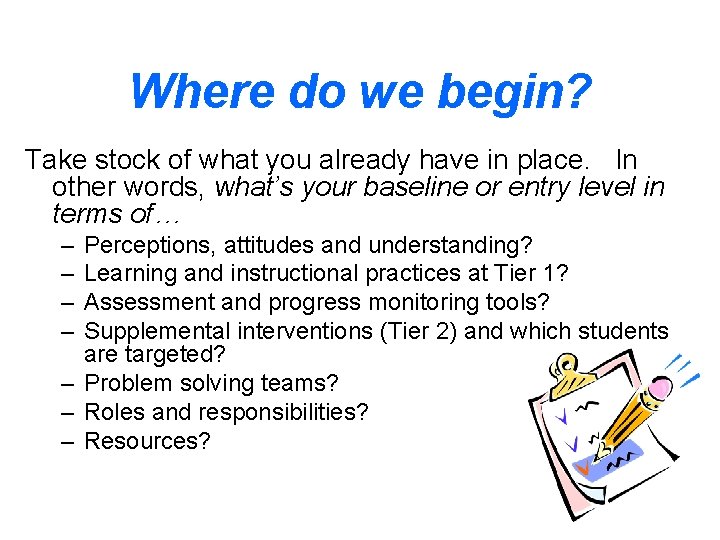 Where do we begin?

Take stock of what you already have in place. In other words, what's your baseline or entry level in terms of…

- Perceptions, attitudes and understanding?
- Learning and instructional practices at Tier 1?
- Assessment and progress monitoring tools?
- Supplemental interventions (Tier 2) and which students are targeted?
- Problem solving teams?
- Roles and responsibilities?
- Resources?